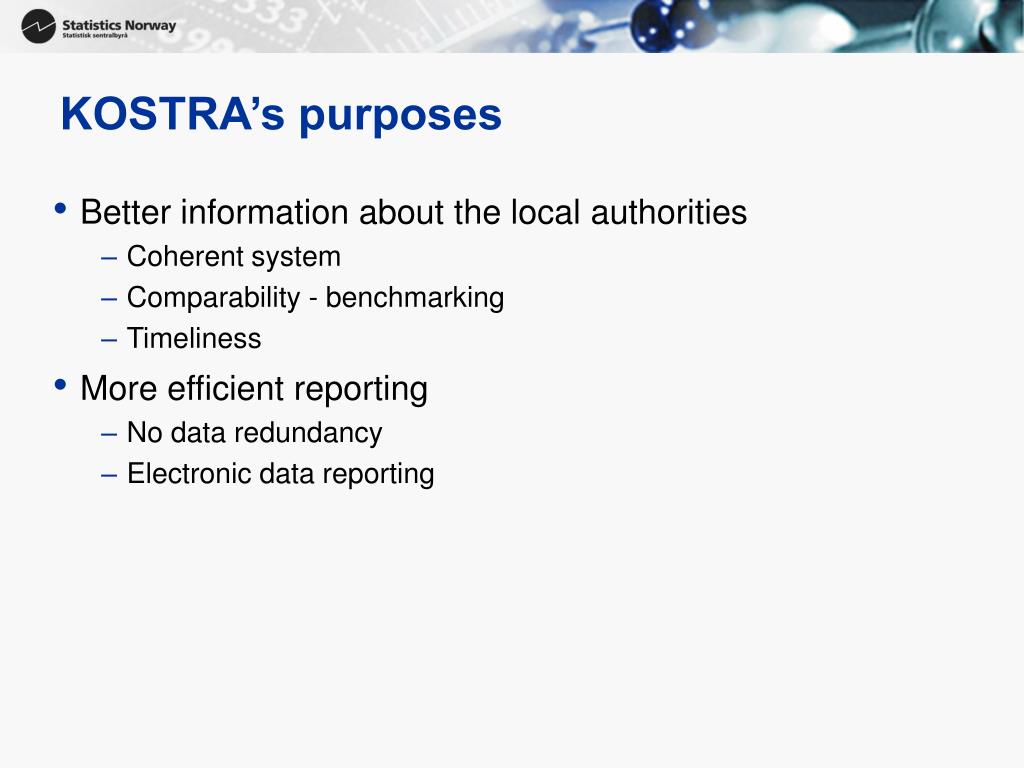 Statistics Norway
Statistisk sentralbyrå

KOSTRA's purposes

• Better information about the local authorities
– Coherent system
– Comparability - benchmarking
– Timeliness

• More efficient reporting
– No data redundancy
– Electronic data reporting